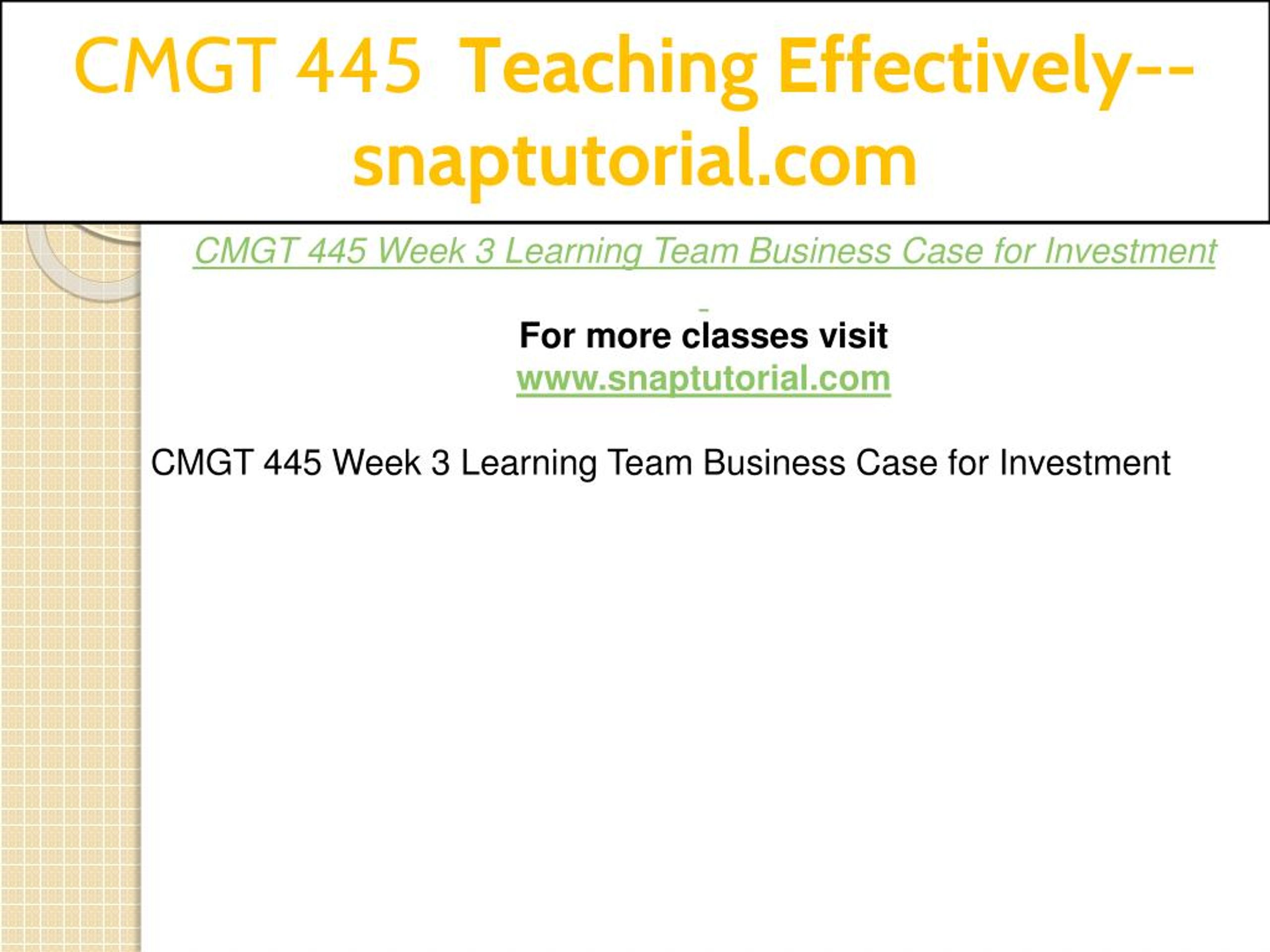 CMGT 445 Teaching Effectively--snaptutorial.com

CMGT 445 Week 3 Learning Team Business Case for Investment

For more classes visit
www.snaptutorial.com

CMGT 445 Week 3 Learning Team Business Case for Investment